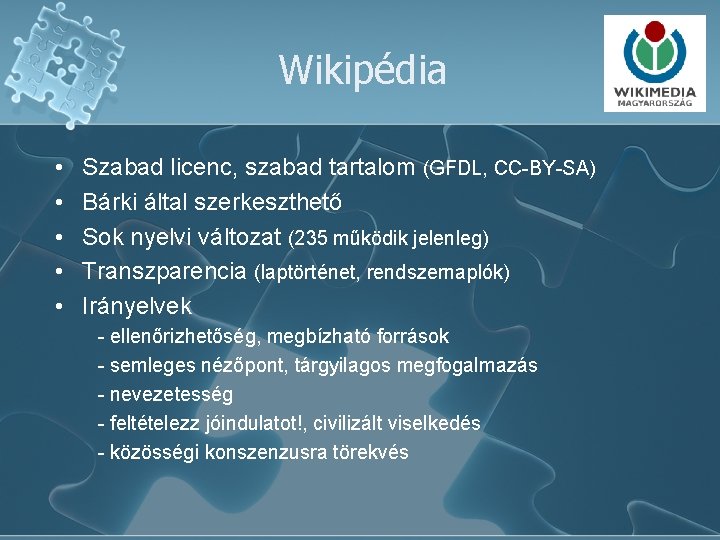 Wikipédia

WIKIMEDIA
MAGYARORSZÁG

• Szabad licenc, szabad tartalom (GFDL, CC-BY-SA)
• Bárki által szerkeszthető
• Sok nyelvi változat (235 működik jelenleg)
• Transzparencia (laptörténet, rendszernaplók)
• Irányelvek
- ellenőrizhetőség, megbízható források
- semleges nézőpont, tárgyilagos megfogalmazás
- nevezetesség
- feltételezz jóindulatot!, civilizált viselkedés
- közösségi konszenzusra törekvés